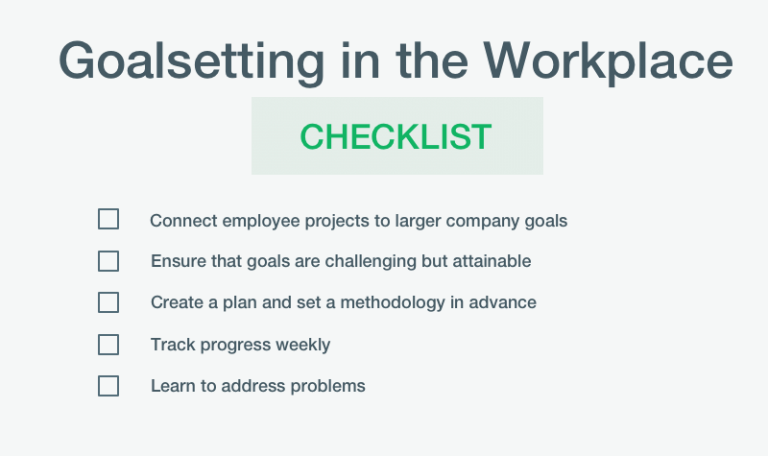 Goalsetting in the Workplace

CHECKLIST

☐ Connect employee projects to larger company goals

☐ Ensure that goals are challenging but attainable

☐ Create a plan and set a methodology in advance

☐ Track progress weekly

☐ Learn to address problems